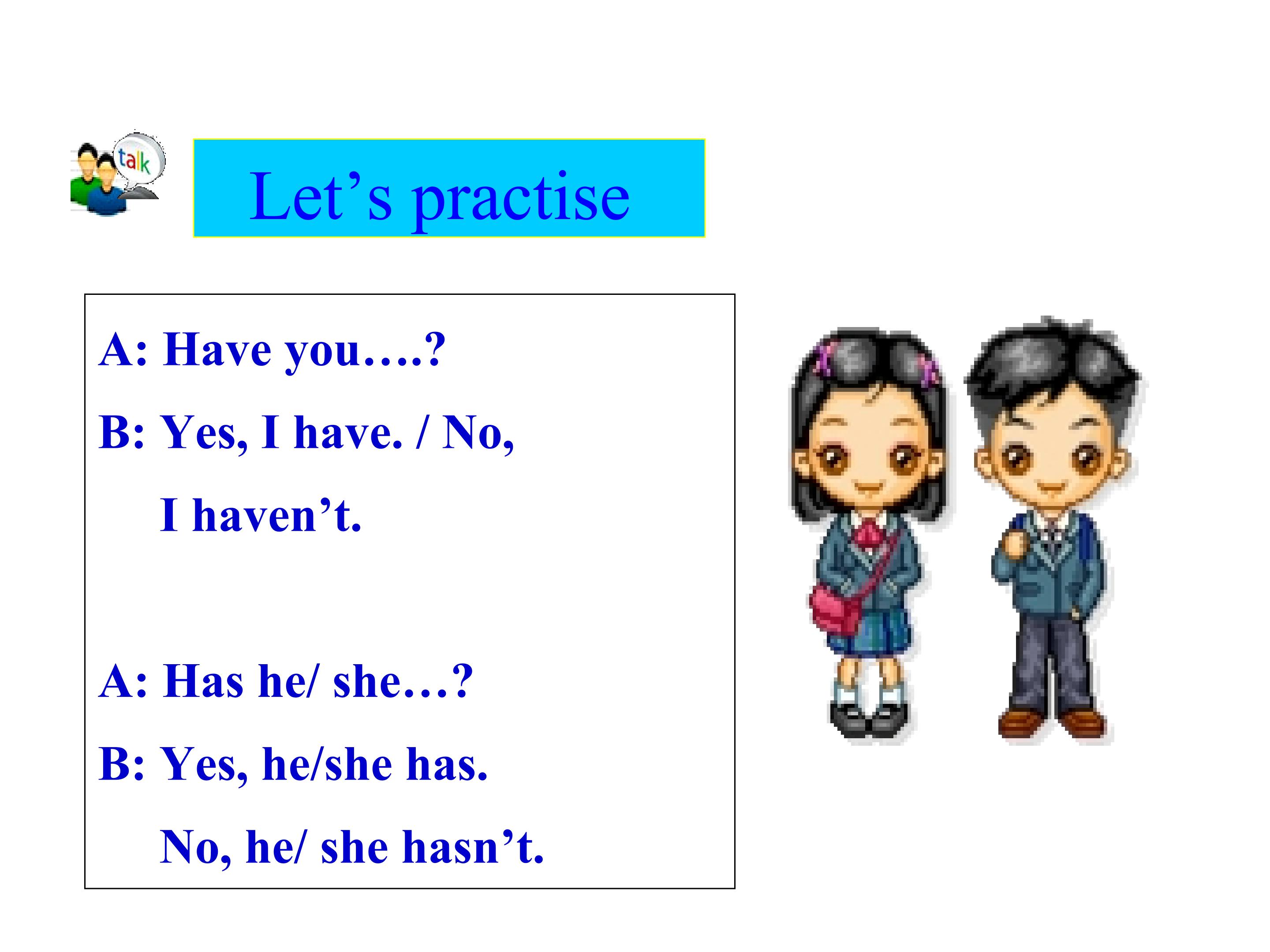 talk

Let’s practise

A: Have you….?

B: Yes, I have. / No,
I haven’t.

A: Has he/ she…?

B: Yes, he/she has.
No, he/ she hasn’t.